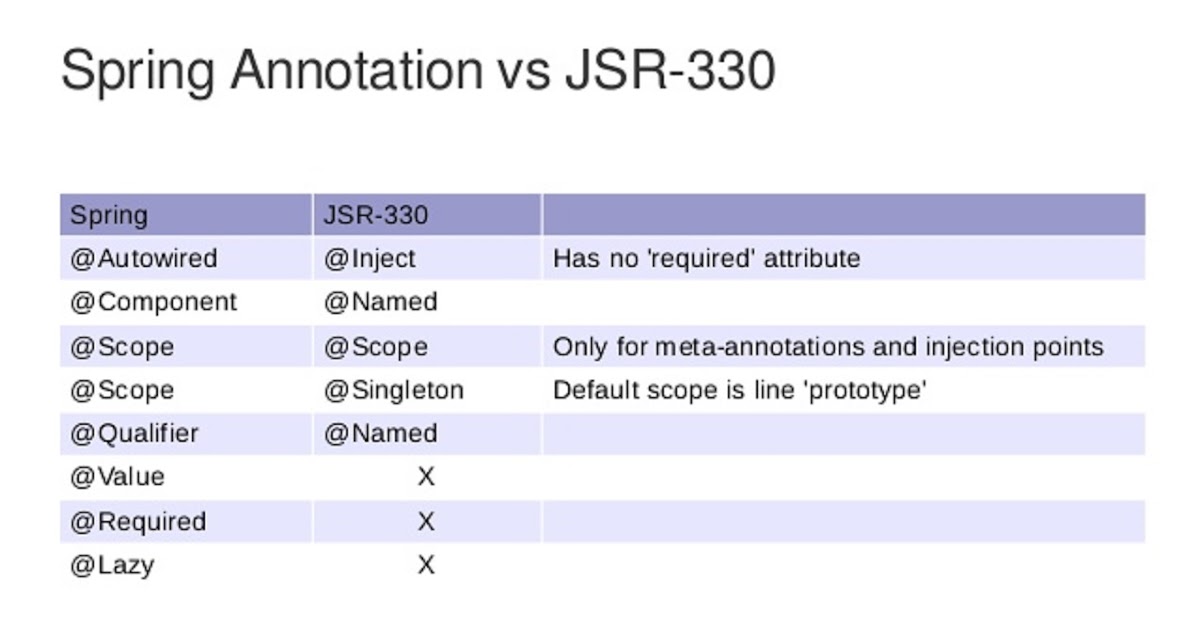 Spring Annotation vs JSR-330

| Spring | JSR-330 | |
|---|---|---|
| @Autowired | @Inject | Has no 'required' attribute |
| @Component | @Named | |
| @Scope | @Scope | Only for meta-annotations and injection points |
| @Scope | @Singleton | Default scope is line 'prototype' |
| @Qualifier | @Named | |
| @Value | X | |
| @Required | X | |
| @Lazy | X | |